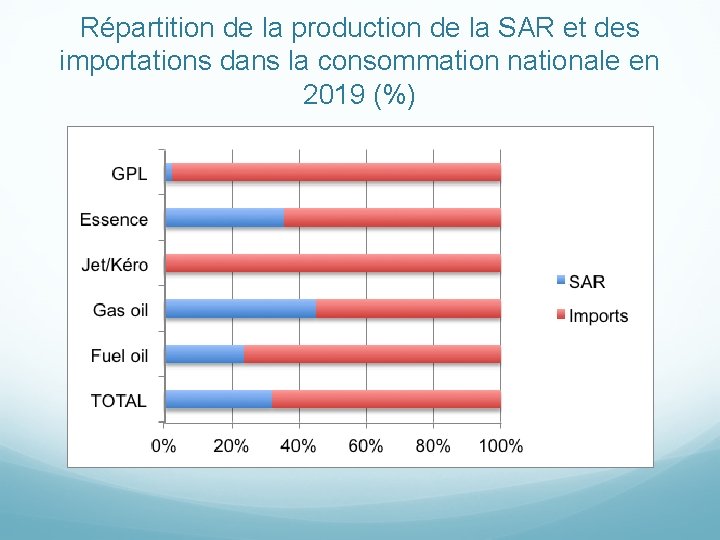 Répartition de la production de la SAR et des importations dans la consommation nationale en 2019 (%)

GPL
Essence
Jet/Kéro
Gas oil
Fuel oil
TOTAL

0%
20%
40%
60%
80%
100%

SAR
Imports